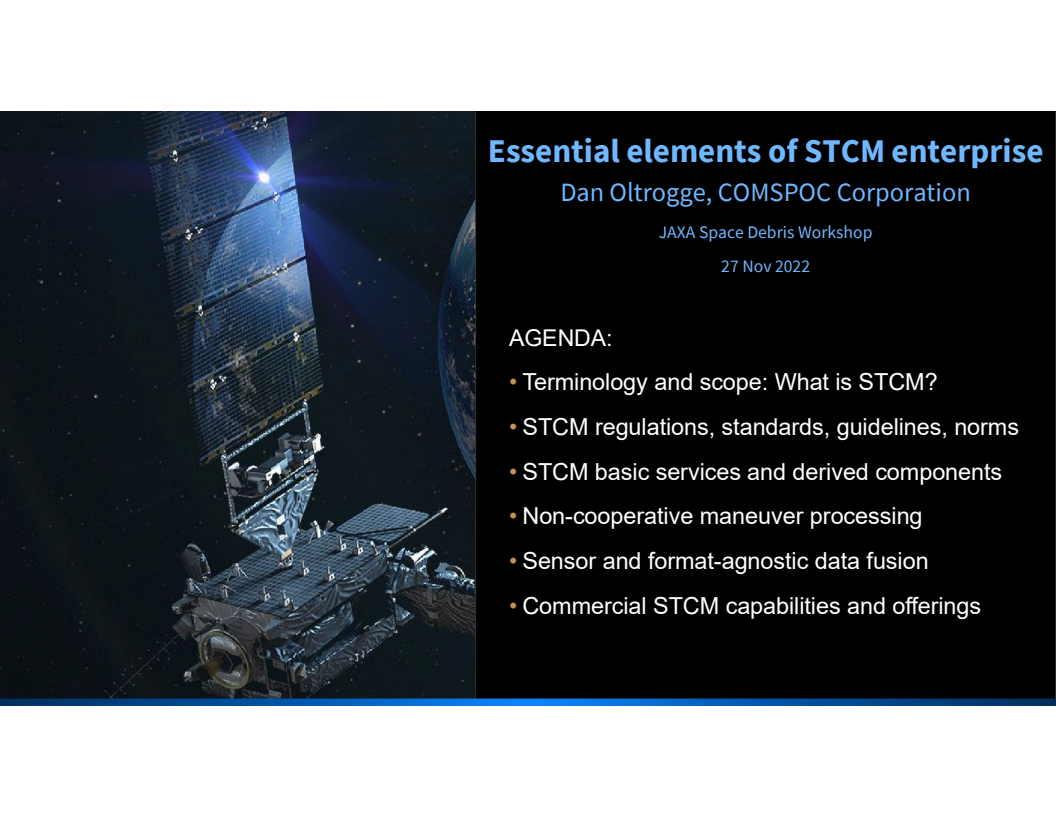 Essential elements of STCM enterprise
Dan Oltrogge, COMSPOC Corporation
JAXA Space Debris Workshop
27 Nov 2022

AGENDA:

• Terminology and scope: What is STCM?
• STCM regulations, standards, guidelines, norms
• STCM basic services and derived components
• Non-cooperative maneuver processing
• Sensor and format-agnostic data fusion
• Commercial STCM capabilities and offerings